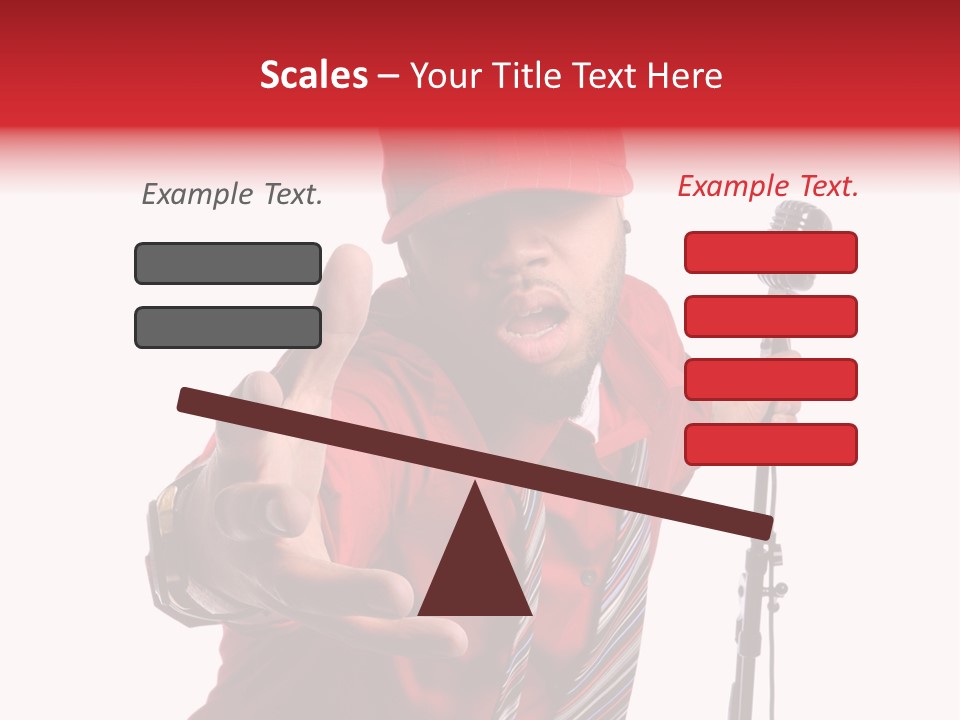 Scales – Your Title Text Here

Example Text.

Example Text.